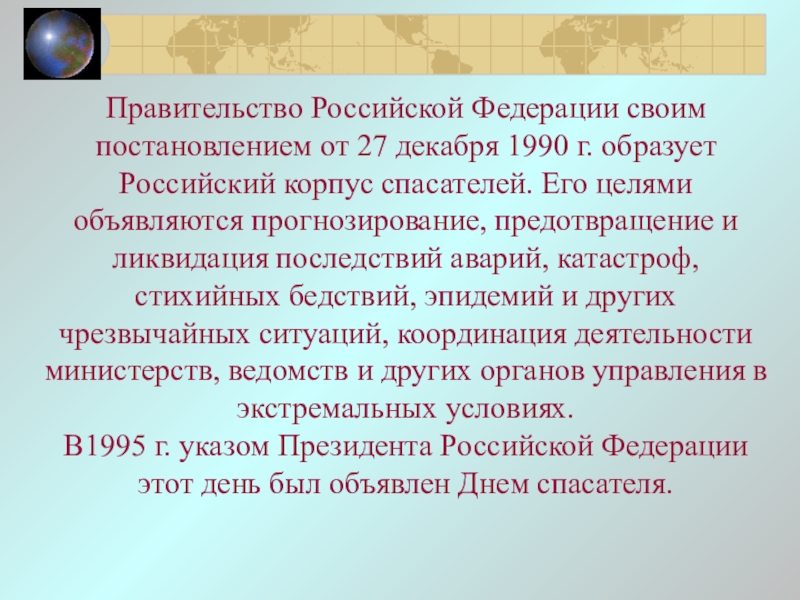 Правительство Российской Федерации своим постановлением от 27 декабря 1990 г. образует Российский корпус спасателей. Его целями объявляются прогнозирование, предотвращение и ликвидация последствий аварий, катастроф, стихийных бедствий, эпидемий и других чрезвычайных ситуаций, координация деятельности министерств, ведомств и других органов управления в экстремальных условиях.
В1995 г. указом Президента Российской Федерации этот день был объявлен Днем спасателя.